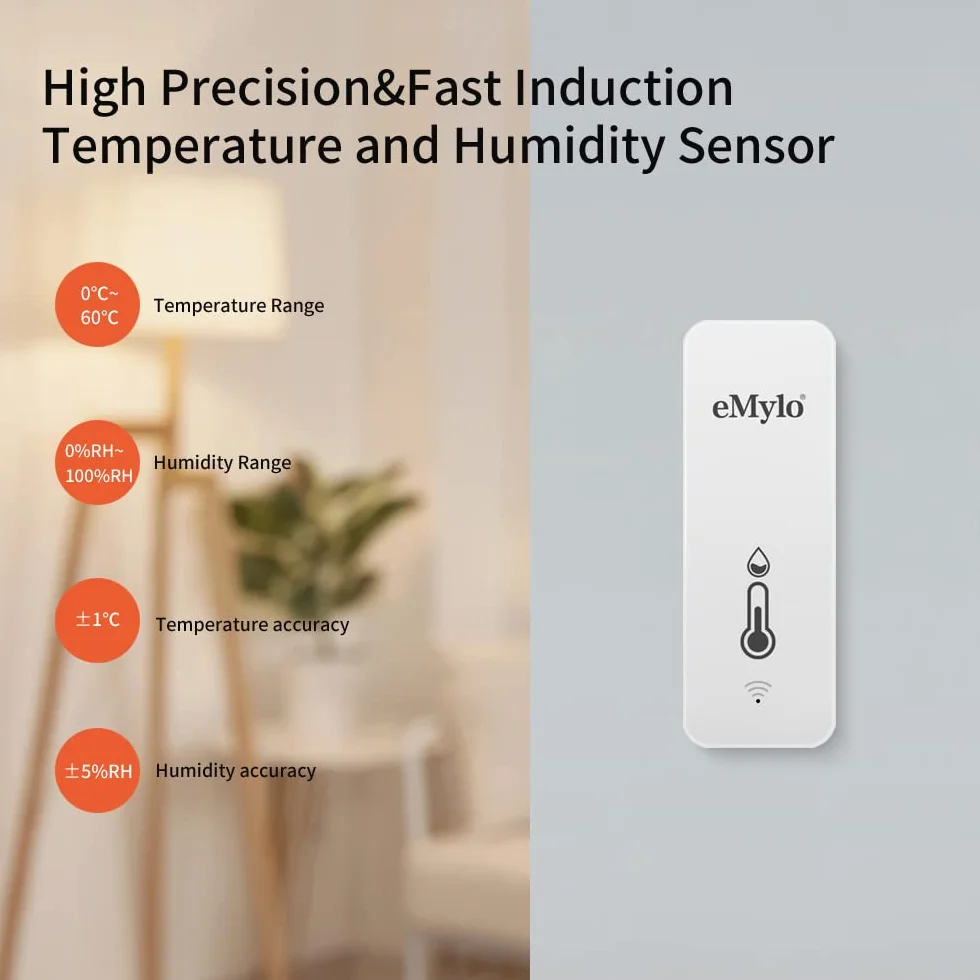 High Precision&Fast Induction
Temperature and Humidity Sensor

0℃~ 60℃

Temperature Range

0%RH~ 100%RH

Humidity Range

±1℃

Temperature accuracy

±5%RH

Humidity accuracy

eMylo®